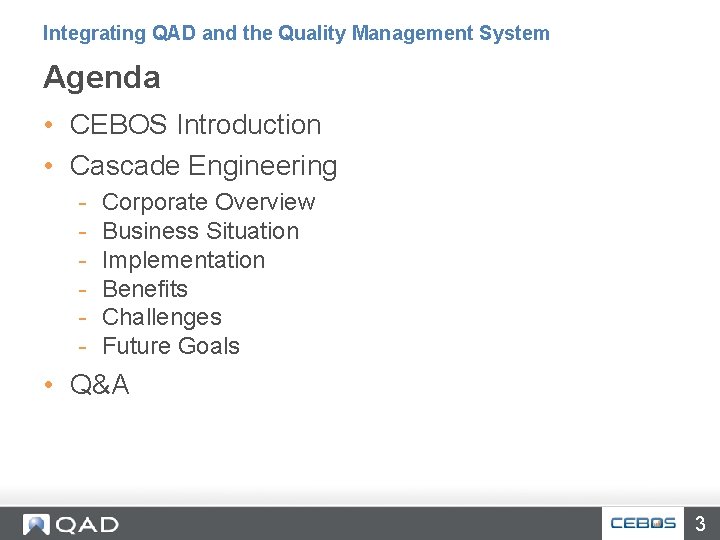 Integrating QAD and the Quality Management System

Agenda

• CEBOS Introduction
• Cascade Engineering
- Corporate Overview
- Business Situation
- Implementation
- Benefits
- Challenges
- Future Goals
• Q&A

QAD

CEBOS

3